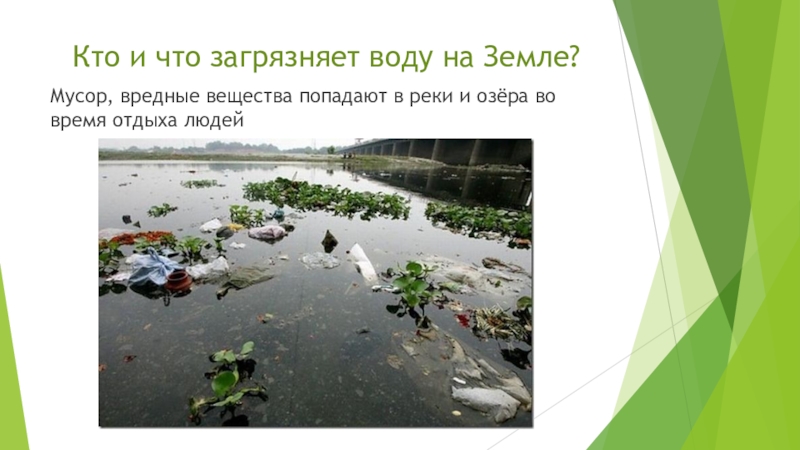 Кто и что загрязняет воду на Земле?

Мусор, вредные вещества попадают в реки и озёра во время отдыха людей